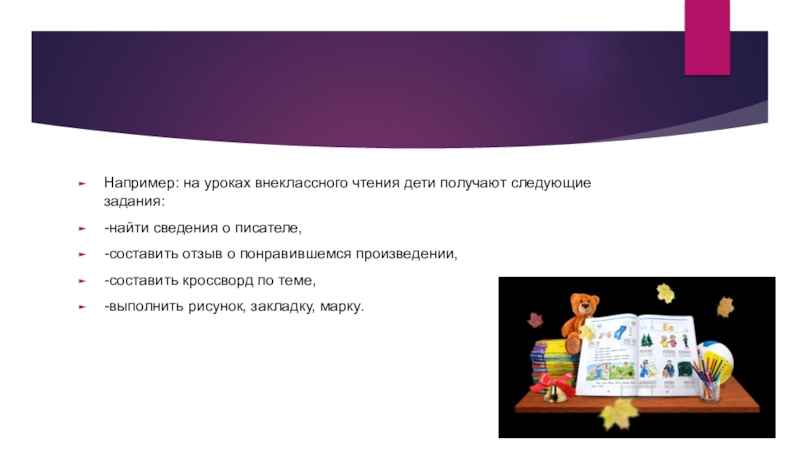 Например: на уроках внеклассного чтения дети получают следующие задания:

-найти сведения о писателе,

-составить отзыв о понравившемся произведении,

-составить кроссворд по теме,

-выполнить рисунок, закладку, марку.

Ее